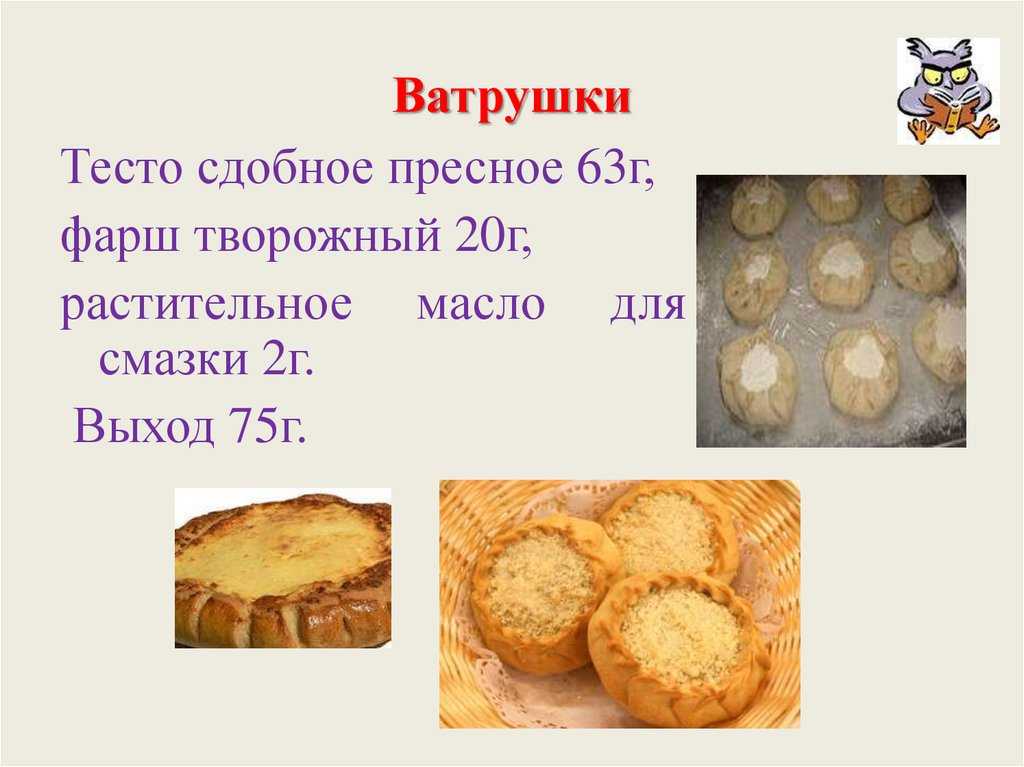 Ватрушки

Тесто сдобное пресное 63г,

фарш творожный 20г,

растительное масло для смазки 2г.

Выход 75г.